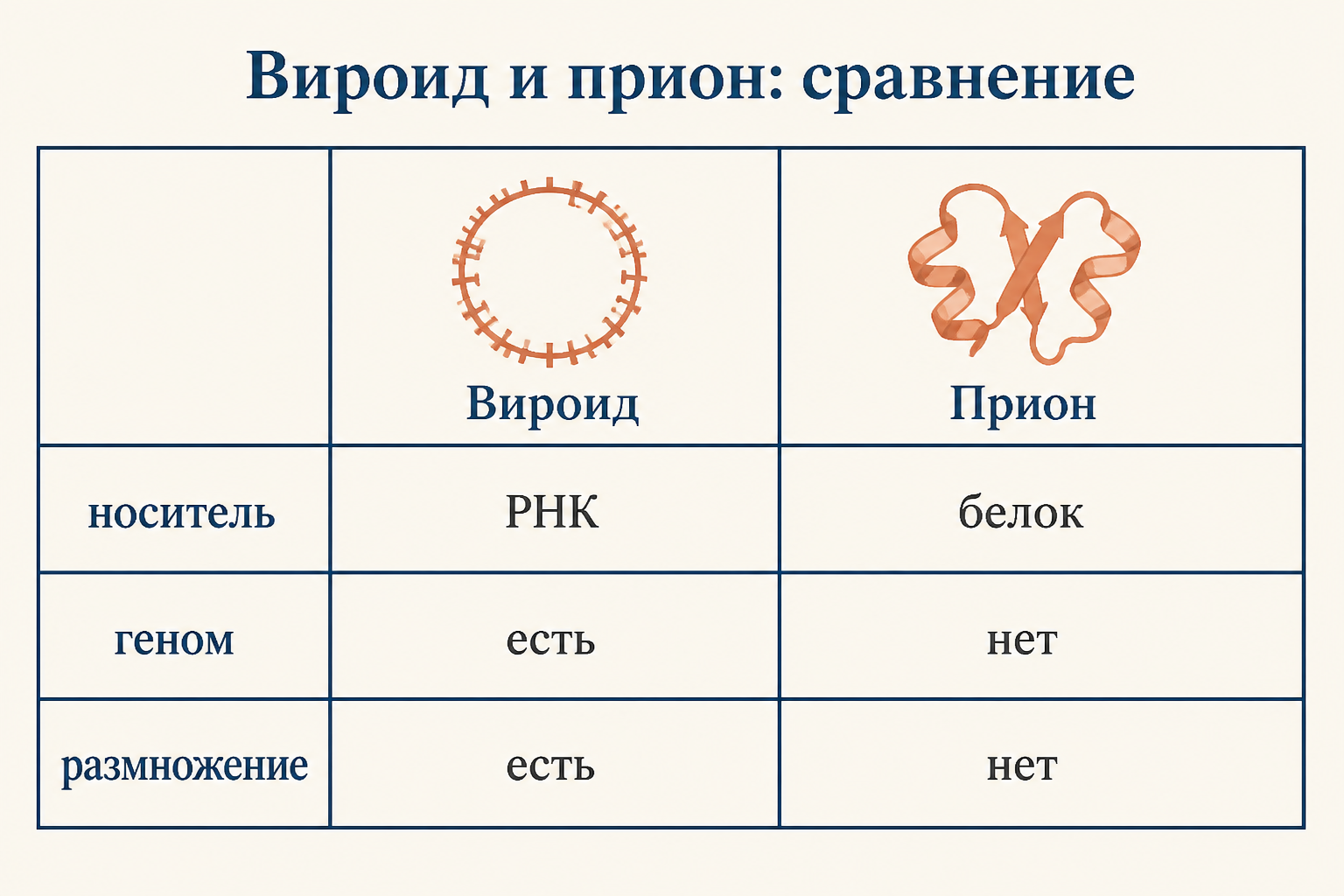 Вироид и прион: сравнение

|  | Вироид | Прион |
|---|---|---|
| носитель | РНК | белок |
| геном | есть | нет |
| размножение | есть | нет |